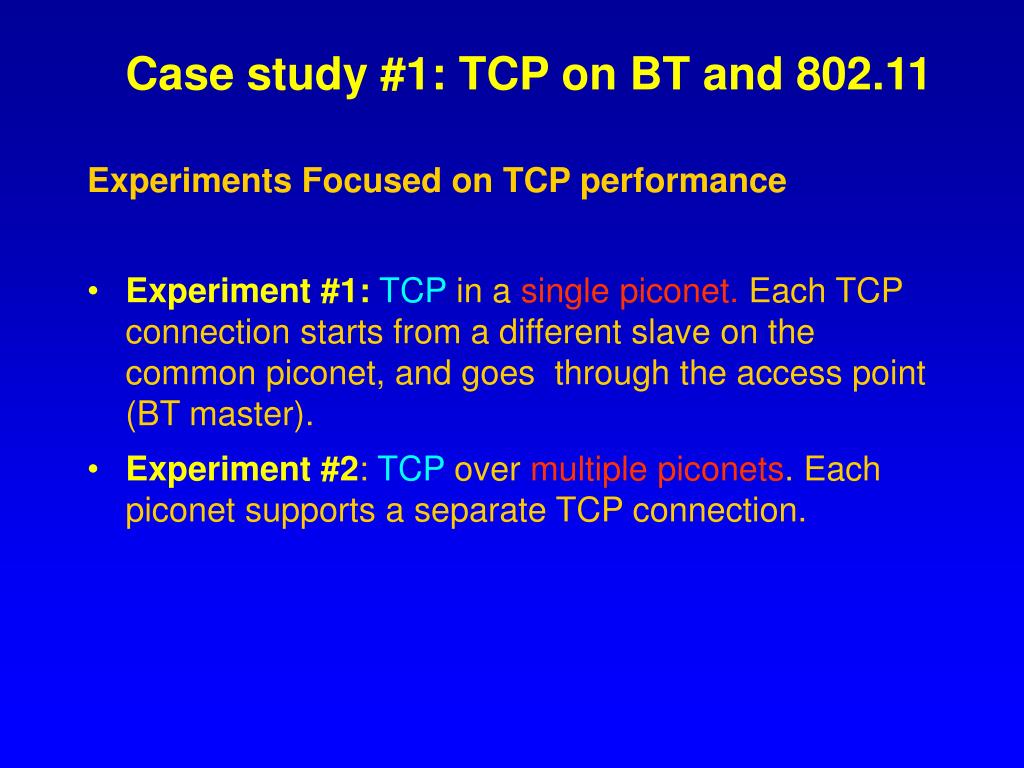 Case study #1: TCP on BT and 802.11

Experiments Focused on TCP performance

• Experiment #1: TCP in a single piconet. Each TCP connection starts from a different slave on the common piconet, and goes through the access point (BT master).

• Experiment #2: TCP over multiple piconets. Each piconet supports a separate TCP connection.